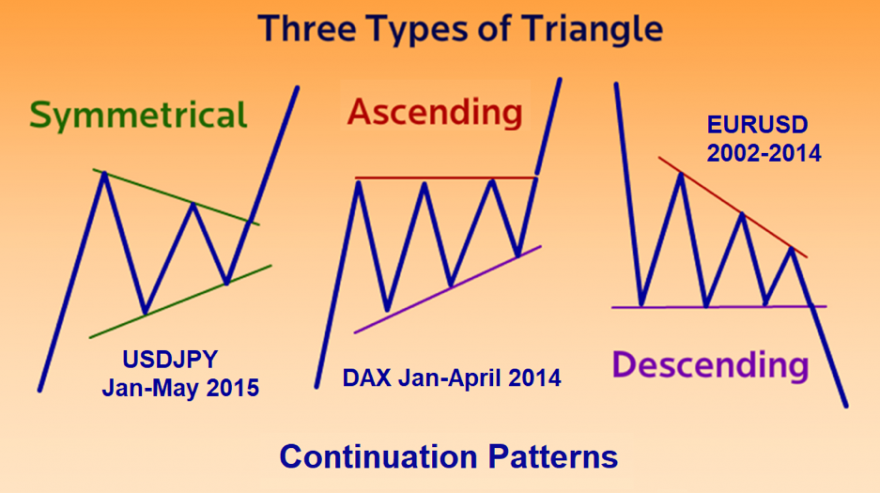 Three Types of Triangle

Symmetrical

USDJPY
Jan-May 2015

Ascending

DAX Jan-April 2014

EURUSD
2002-2014

Descending

Continuation Patterns